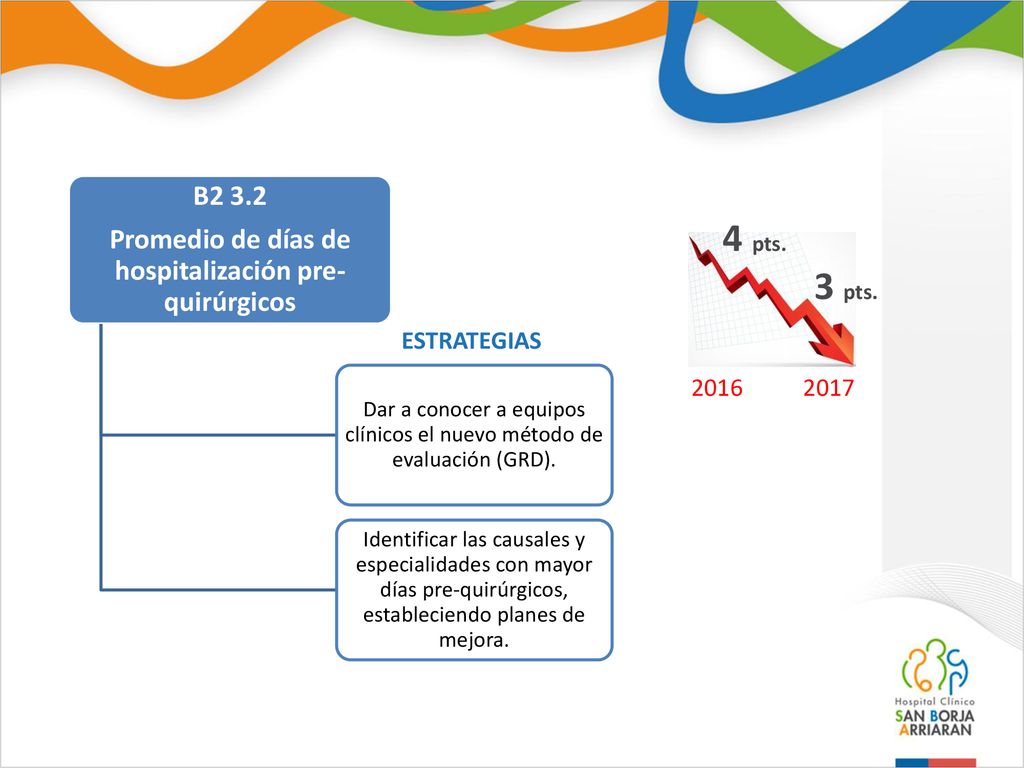 B2 3.2

Promedio de días de hospitalización pre-quirúrgicos

ESTRATEGIAS

Dar a conocer a equipos clínicos el nuevo método de evaluación (GRD).

Identificar las causales y especialidades con mayor días pre-quirúrgicos, estableciendo planes de mejora.

4 pts.

3 pts.

2016 2017

Hospital Clínico
SAN BORJA
ARRIARAN